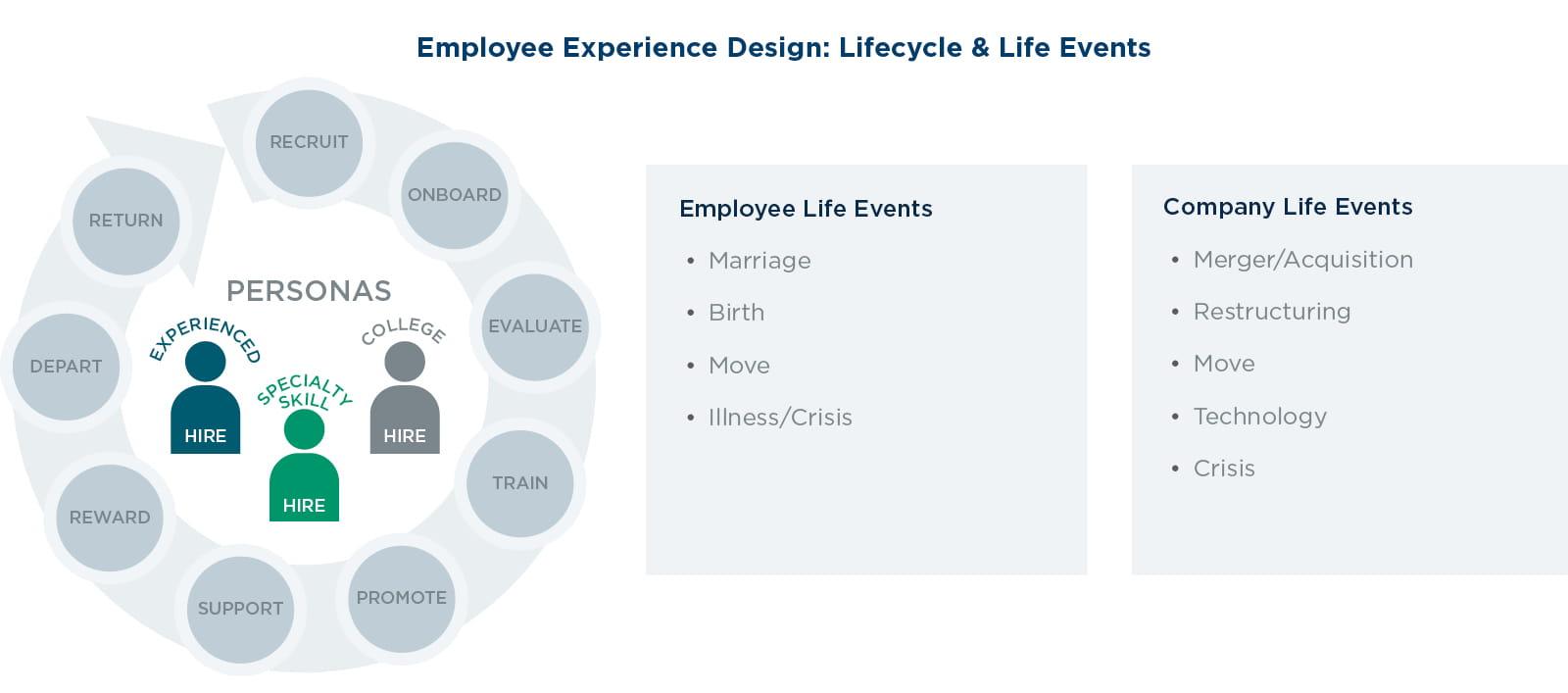 Employee Experience Design: Lifecycle & Life Events

RECRUIT
ONBOARD
EVALUATE
TRAIN
PROMOTE
SUPPORT
REWARD
DEPART
RETURN

PERSONAS
EXPERIENCED HIRE
SPECIALTY SKILL HIRE
COLLEGE HIRE

Employee Life Events
• Marriage
• Birth
• Move
• Illness/Crisis

Company Life Events
• Merger/Acquisition
• Restructuring
• Move
• Technology
• Crisis